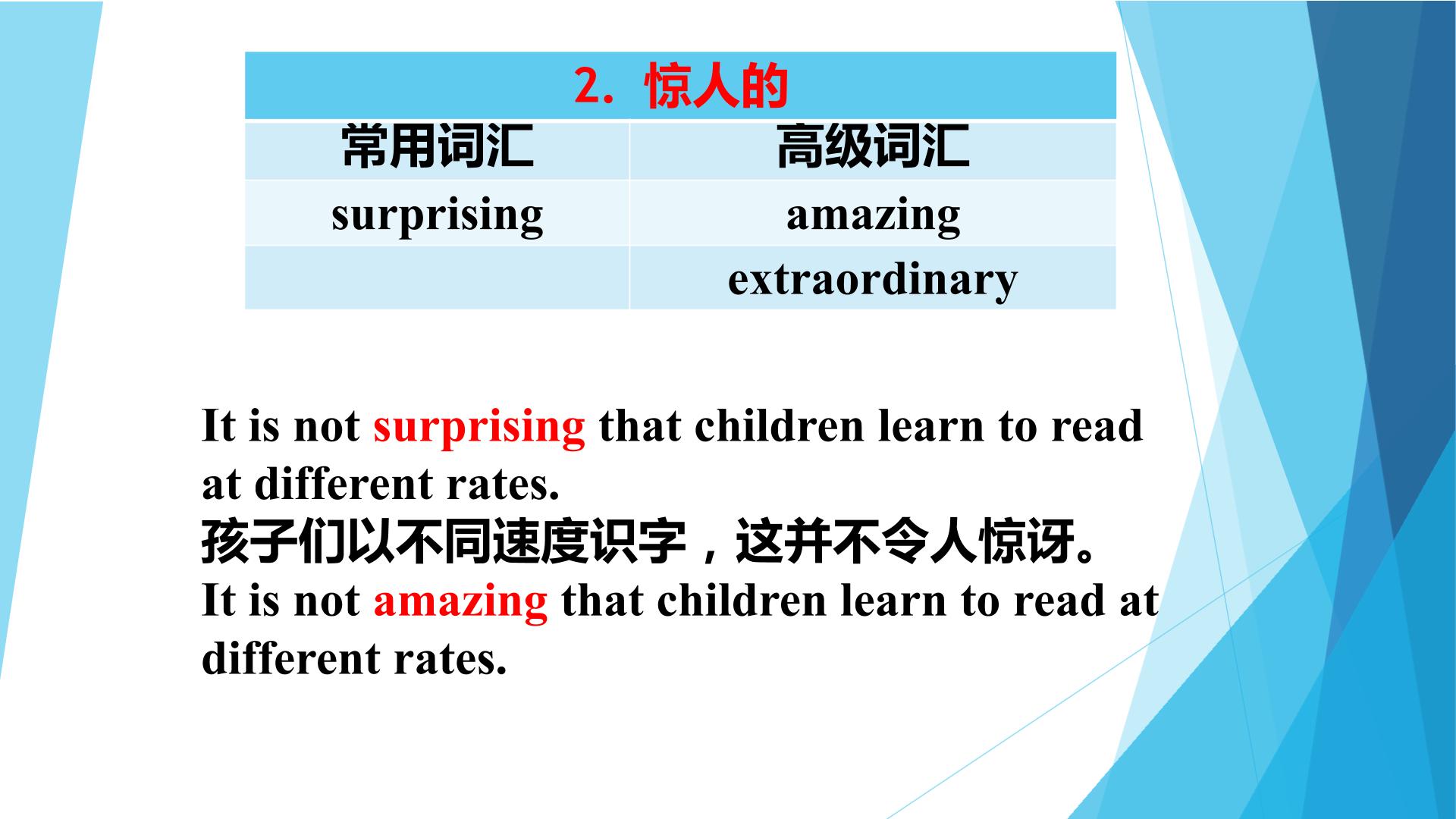 | 2.惊人的 | |
|---|---|
| 常用词汇 | 高级词汇 |
| surprising | amazing |
| | extraordinary |

It is not surprising that children learn to read at different rates.

孩子们以不同速度识字，这并不令人惊讶。

It is not amazing that children learn to read at different rates.